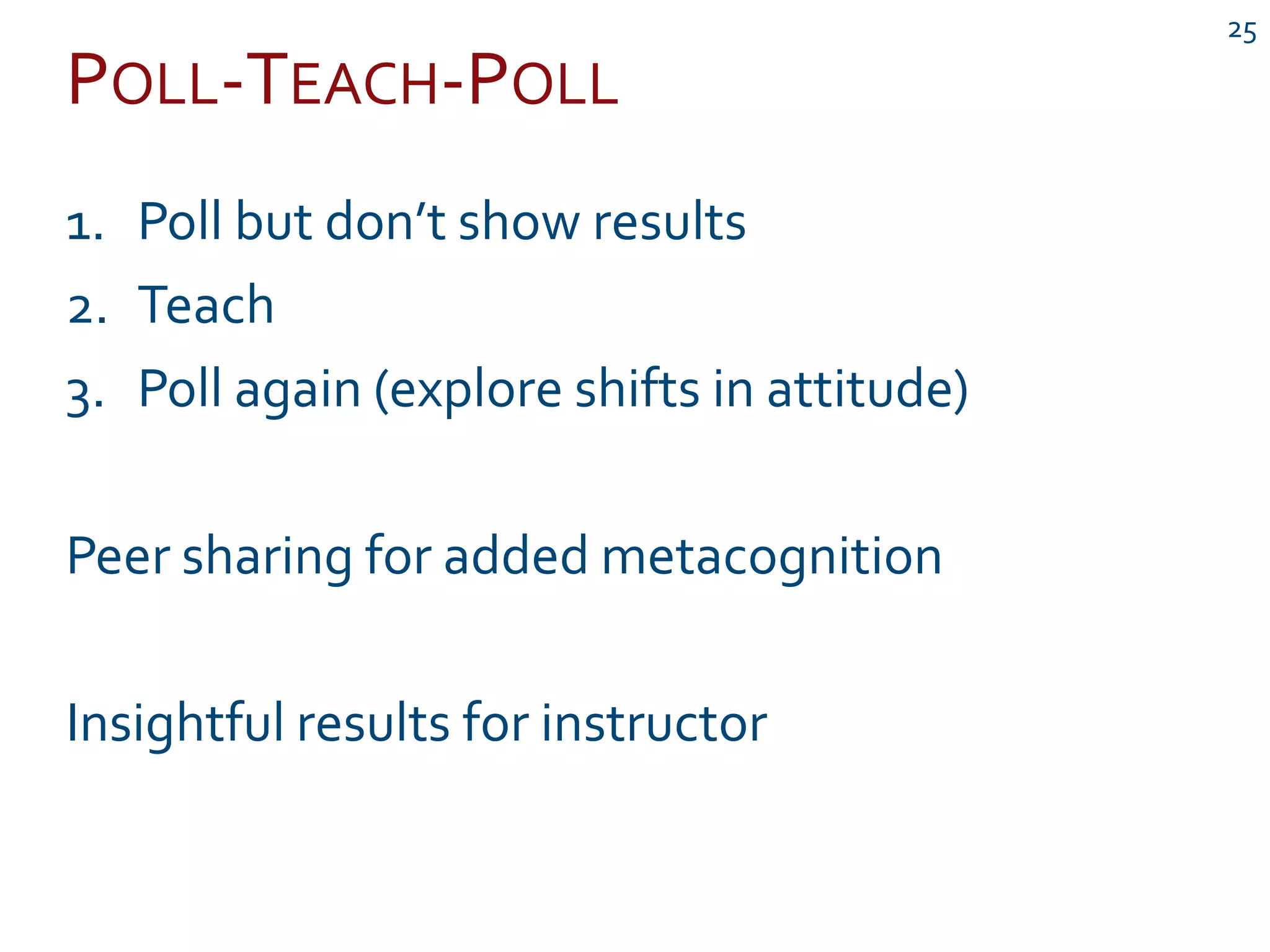 25

POLL-TEACH-POLL

1. Poll but don’t show results
2. Teach
3. Poll again (explore shifts in attitude)

Peer sharing for added metacognition

Insightful results for instructor